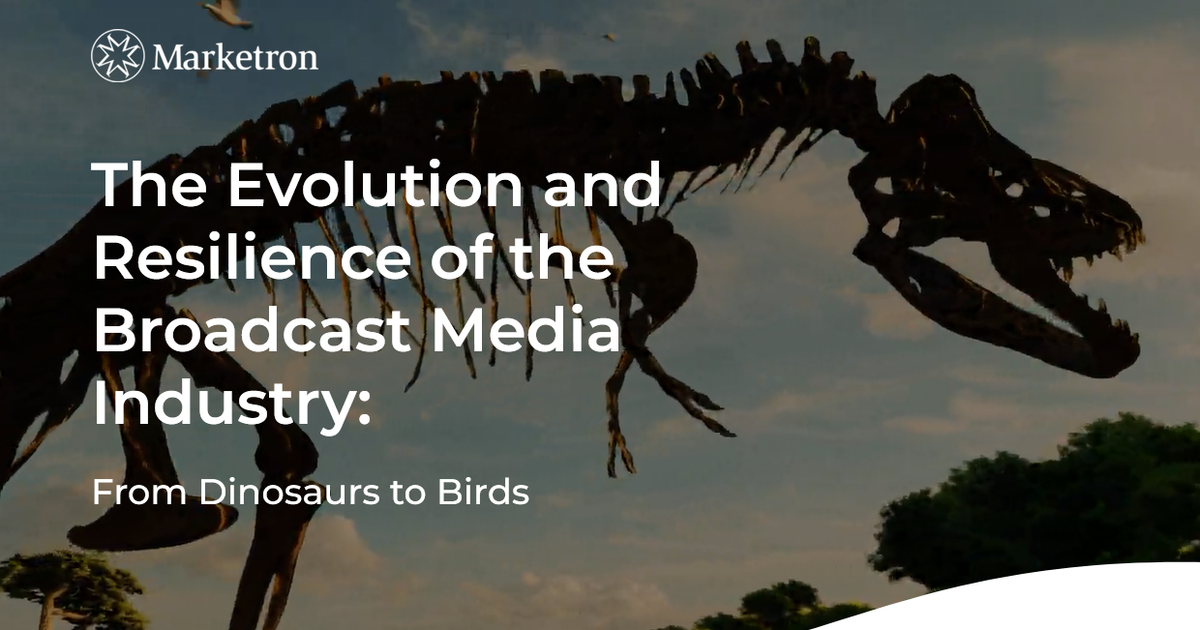 Marketron

The Evolution and Resilience of the Broadcast Media Industry:

From Dinosaurs to Birds